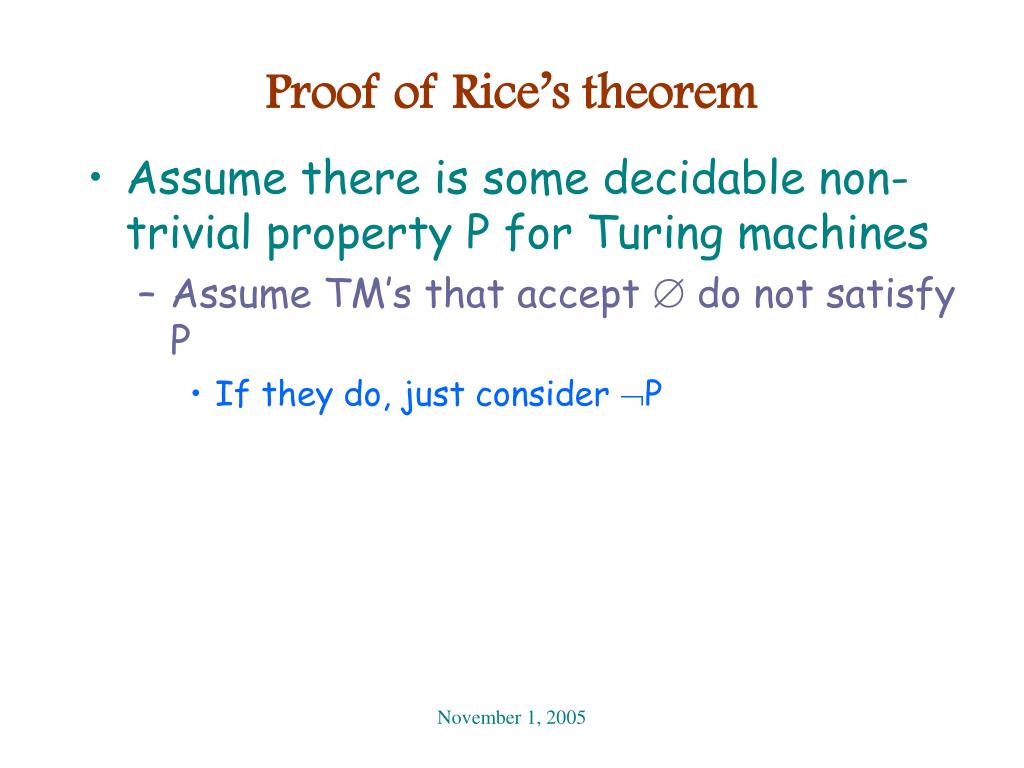 Proof of Rice's theorem

• Assume there is some decidable non-trivial property P for Turing machines

– Assume TM's that accept $\emptyset$ do not satisfy P

• If they do, just consider $\neg$P

November 1, 2005